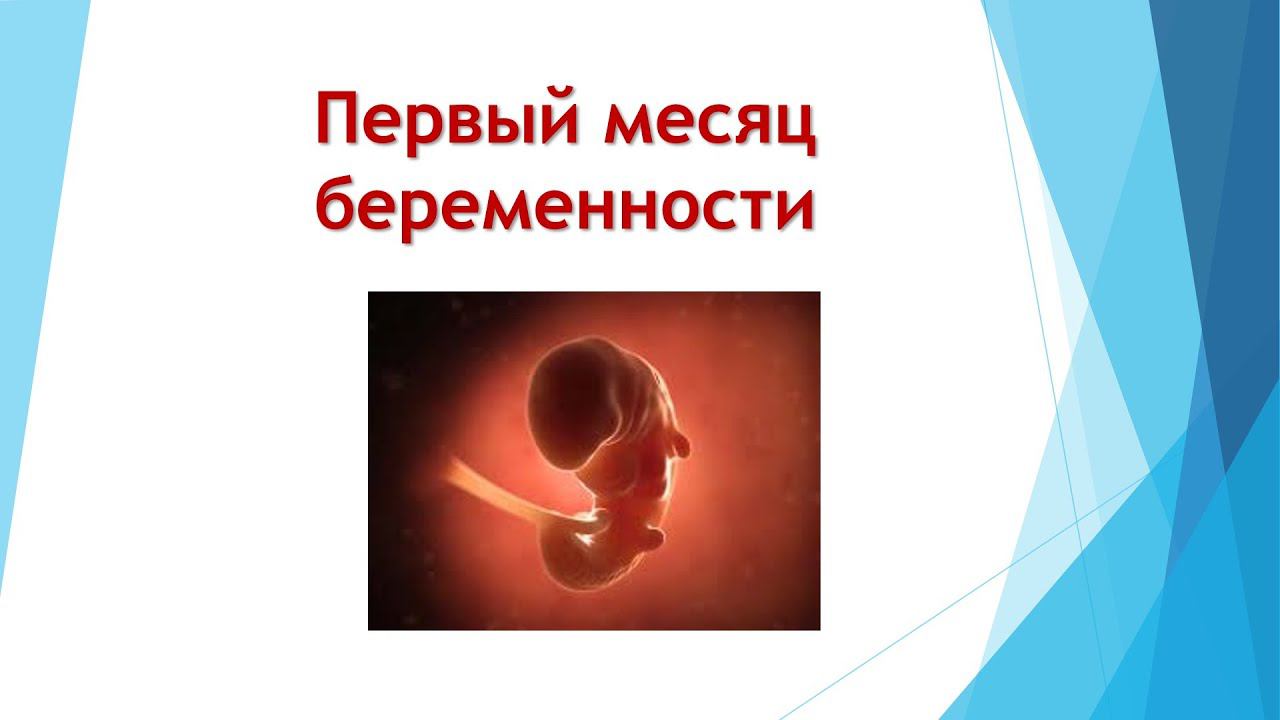 Первый месяц беременности